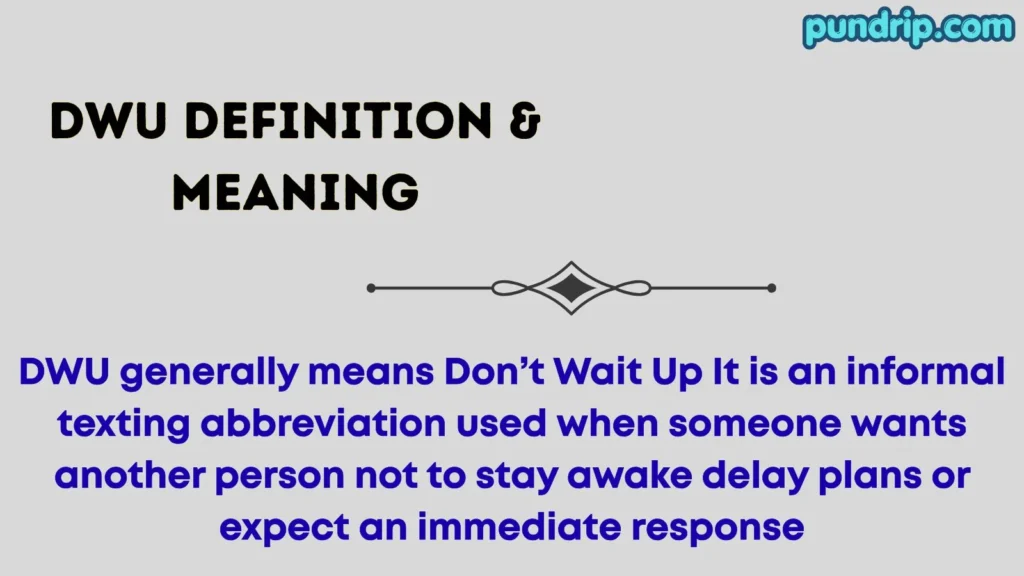 pundrip.com

DWU DEFINITION & MEANING

DWU generally means Don’t Wait Up It is an informal texting abbreviation used when someone wants another person not to stay awake delay plans or expect an immediate response